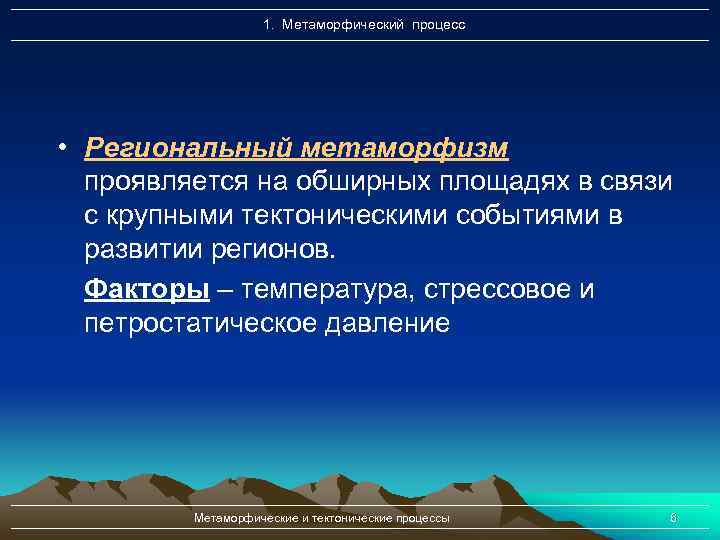 1. Метаморфический процесс

• Региональный метаморфизм проявляется на обширных площадях в связи с крупными тектоническими событиями в развитии регионов.

Факторы – температура, стрессовое и петростатическое давление

Метаморфические и тектонические процессы

8